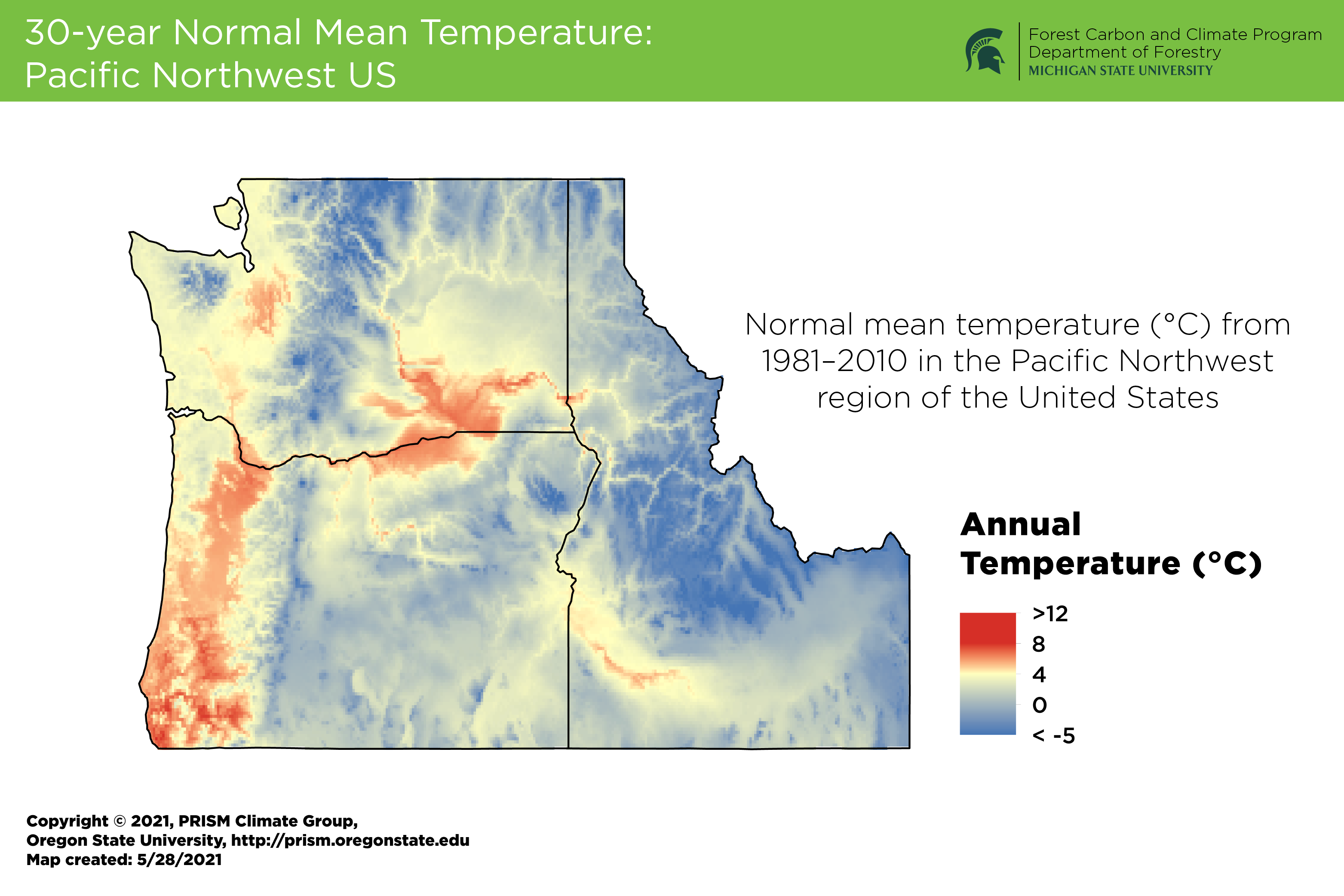 30-year Normal Mean Temperature:
Pacific Northwest US

Forest Carbon and Climate Program
Department of Forestry
MICHIGAN STATE UNIVERSITY

Normal mean temperature (°C) from 1981–2010 in the Pacific Northwest region of the United States

Annual Temperature (°C)

>12
8
4
0
< -5

Copyright © 2021, PRISM Climate Group,
Oregon State University, http://prism.oregonstate.edu
Map created: 5/28/2021